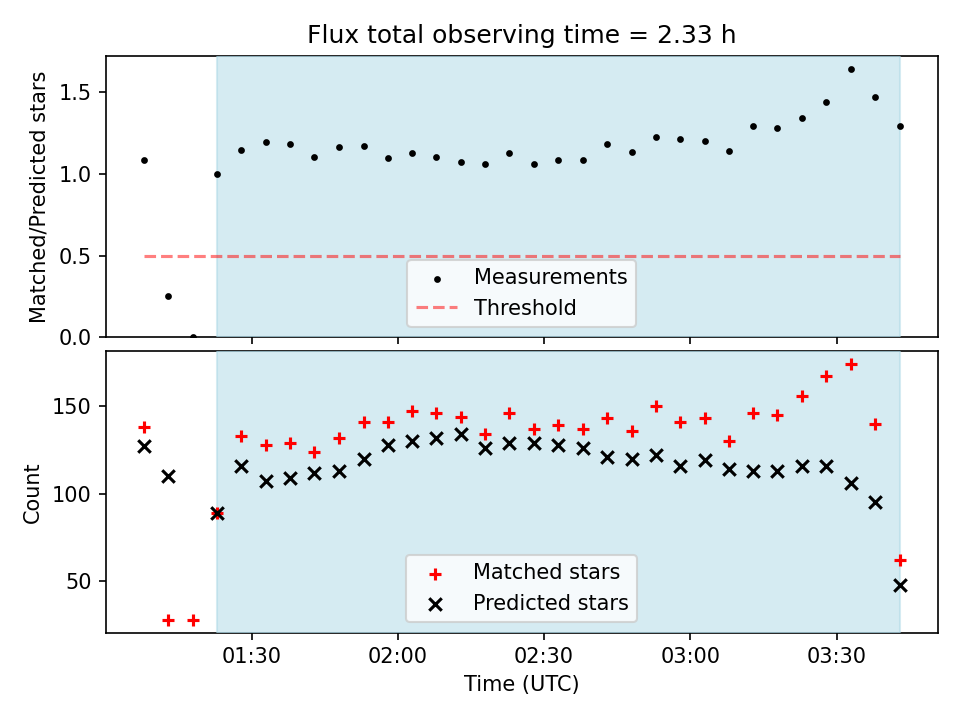 Flux total observing time = 2.33 h

Matched/Predicted stars

1.5
1.0
0.5
0.0

Measurements
Threshold

Count

150
100
50

Matched stars
Predicted stars

01:30
02:00
02:30
03:00
03:30

Time (UTC)